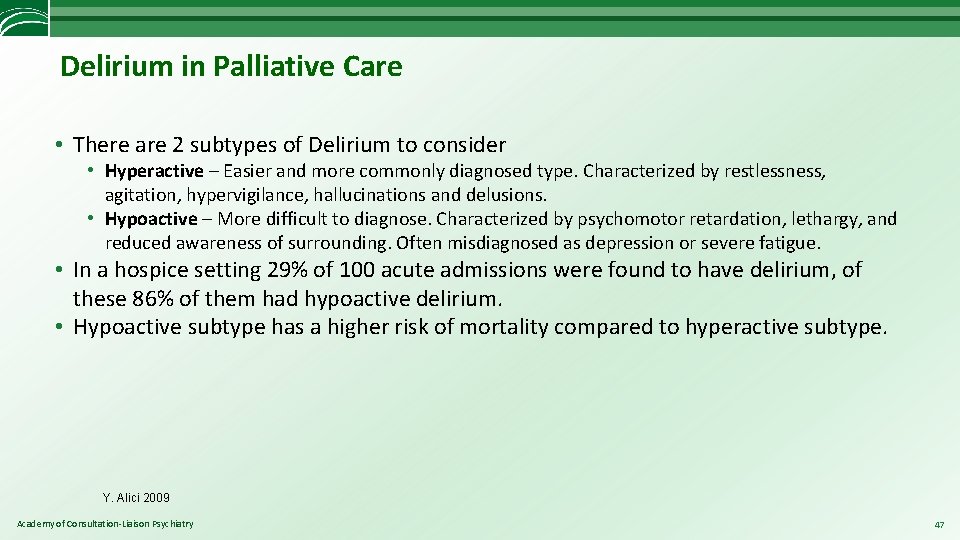 Delirium in Palliative Care

• There are 2 subtypes of Delirium to consider
  • Hyperactive – Easier and more commonly diagnosed type. Characterized by restlessness, agitation, hypervigilance, hallucinations and delusions.
  • Hypoactive – More difficult to diagnose. Characterized by psychomotor retardation, lethargy, and reduced awareness of surrounding. Often misdiagnosed as depression or severe fatigue.
• In a hospice setting 29% of 100 acute admissions were found to have delirium, of these 86% of them had hypoactive delirium.
• Hypoactive subtype has a higher risk of mortality compared to hyperactive subtype.

Y. Alici 2009

Academy of Consultation-Liaison Psychiatry

47